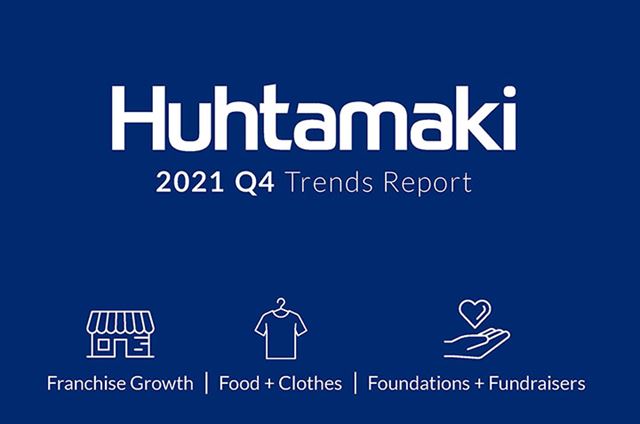 Huhtamaki

2021 Q4 Trends Report

Franchise Growth | Food + Clothes | Foundations + Fundraisers